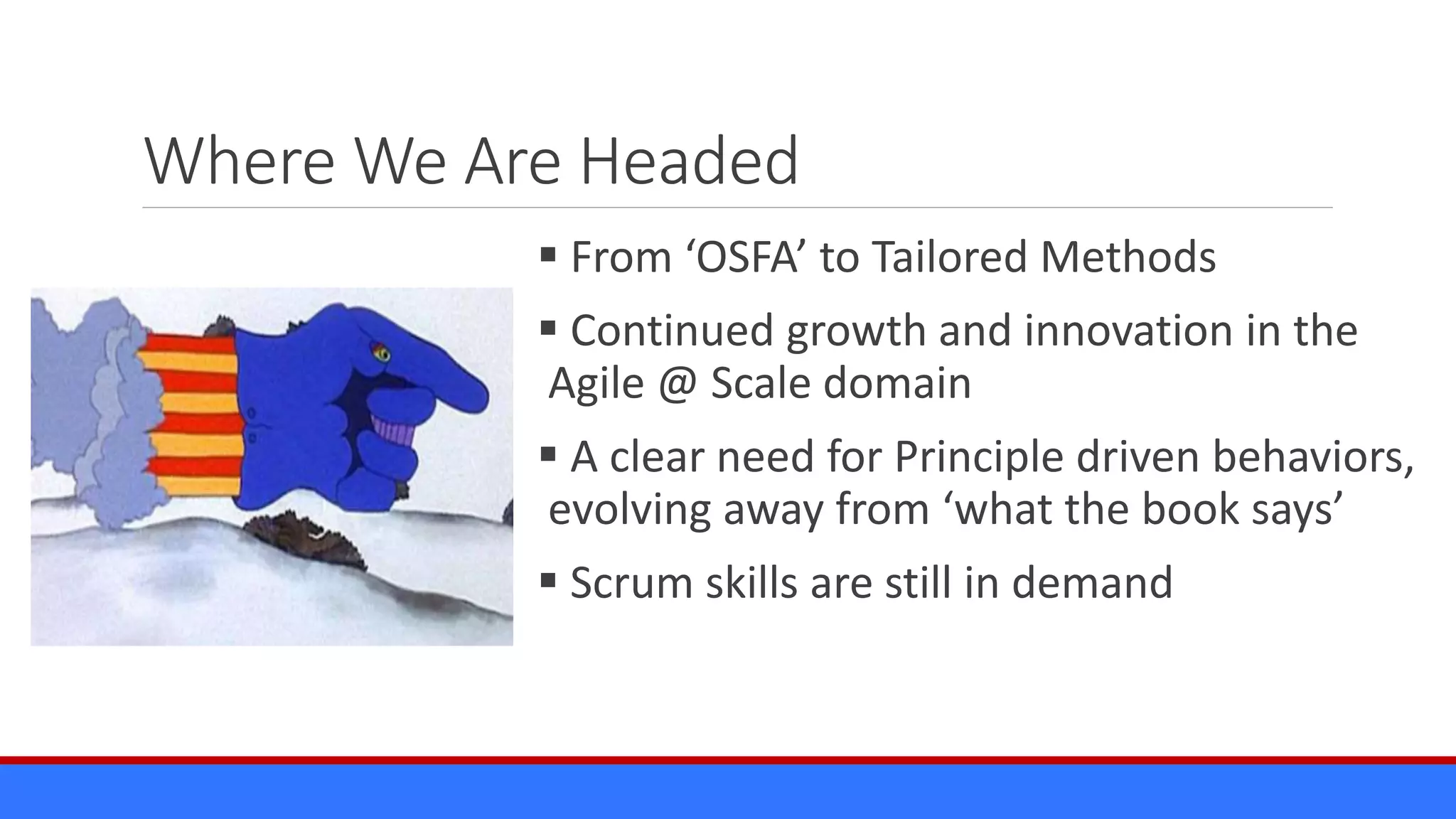 Where We Are Headed

▪ From ‘OSFA’ to Tailored Methods

▪ Continued growth and innovation in the Agile @ Scale domain

▪ A clear need for Principle driven behaviors, evolving away from ‘what the book says’

▪ Scrum skills are still in demand